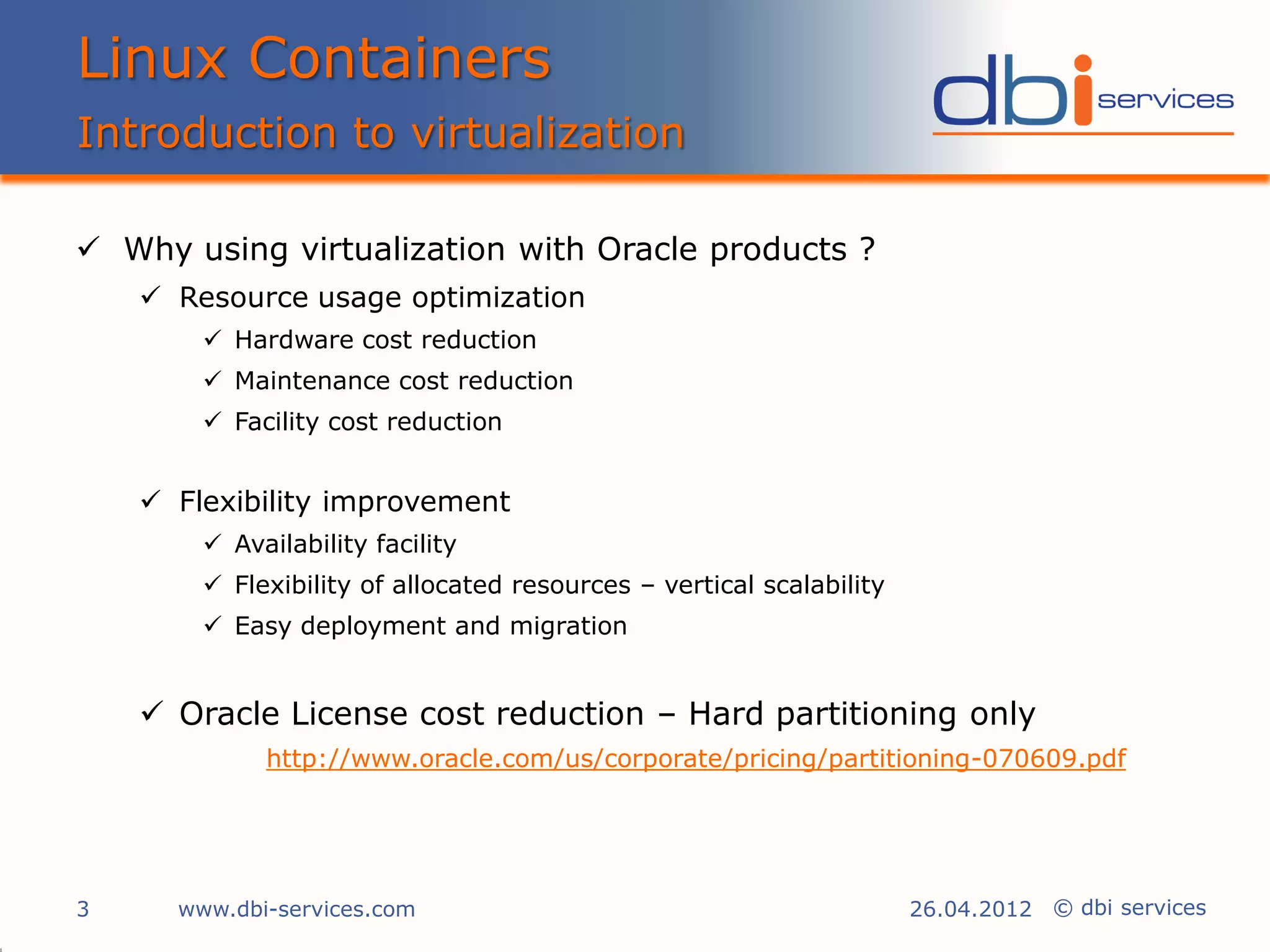 Linux Containers
Introduction to virtualization

dbi services

✓ Why using virtualization with Oracle products ?
✓ Resource usage optimization
✓ Hardware cost reduction
✓ Maintenance cost reduction
✓ Facility cost reduction

✓ Flexibility improvement
✓ Availability facility
✓ Flexibility of allocated resources – vertical scalability
✓ Easy deployment and migration

✓ Oracle License cost reduction – Hard partitioning only
http://www.oracle.com/us/corporate/pricing/partitioning-070609.pdf

3 www.dbi-services.com 26.04.2012 © dbi services